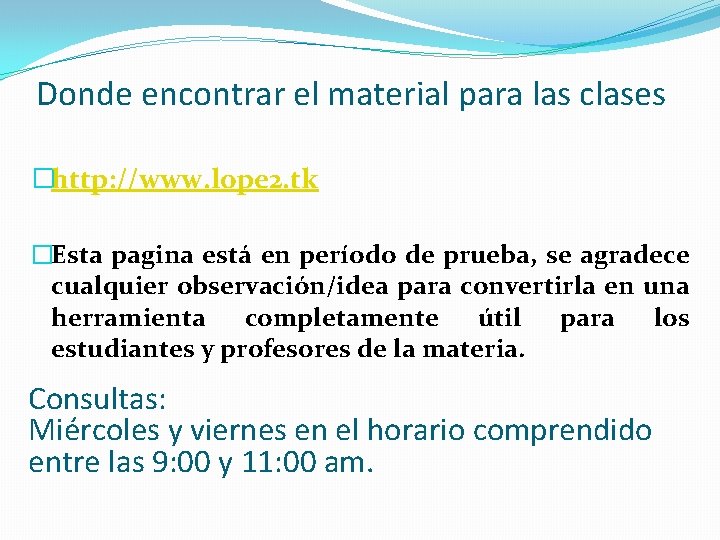 Donde encontrar el material para las clases

http://www.lope2.tk

Esta pagina está en período de prueba, se agradece cualquier observación/idea para convertirla en una herramienta completamente útil para los estudiantes y profesores de la materia.

Consultas:
Miércoles y viernes en el horario comprendido entre las 9:00 y 11:00 am.